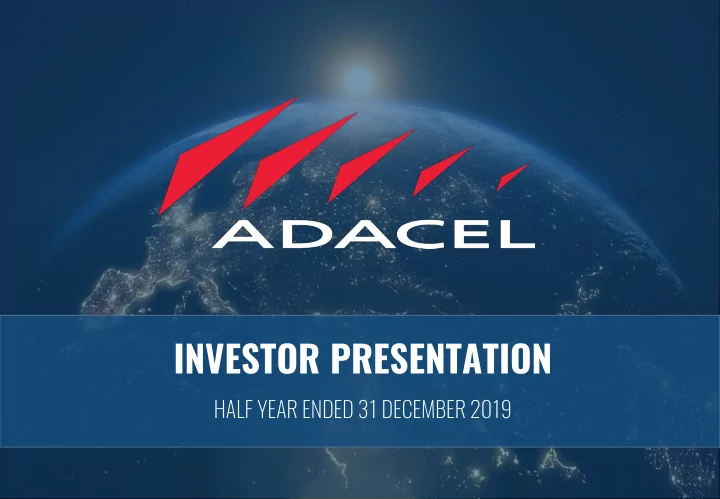 ADACEL

INVESTOR PRESENTATION

HALF YEAR ENDED 31 DECEMBER 2019